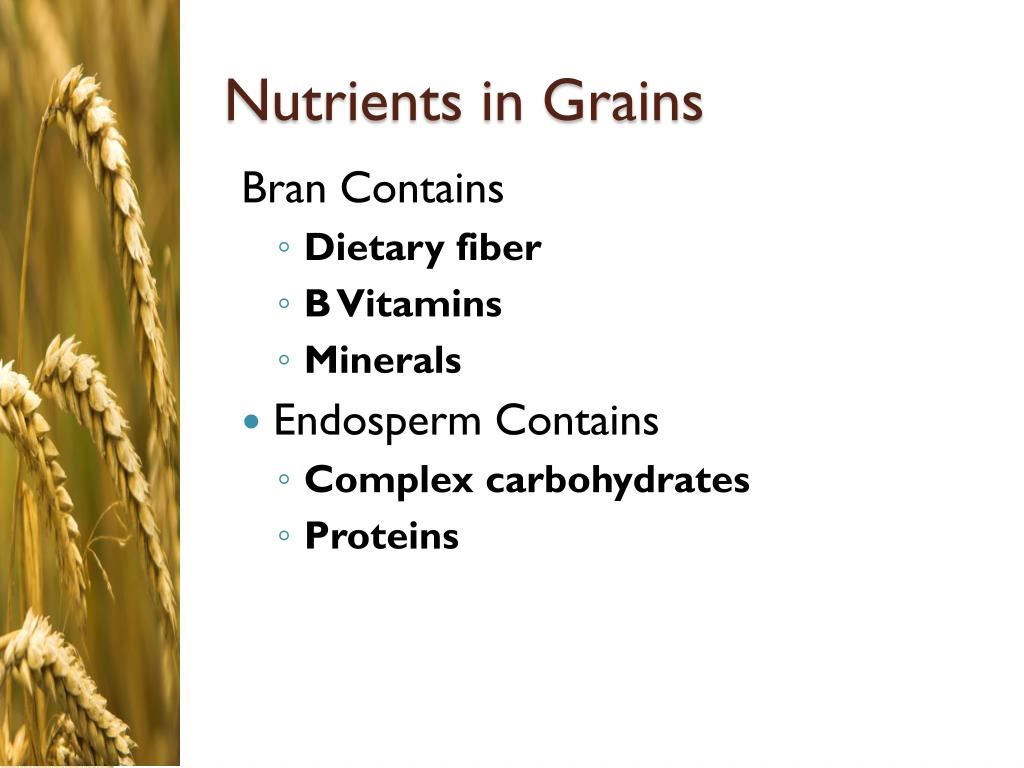 Nutrients in Grains

Bran Contains
◦ Dietary fiber
◦ B Vitamins
◦ Minerals
• Endosperm Contains
◦ Complex carbohydrates
◦ Proteins